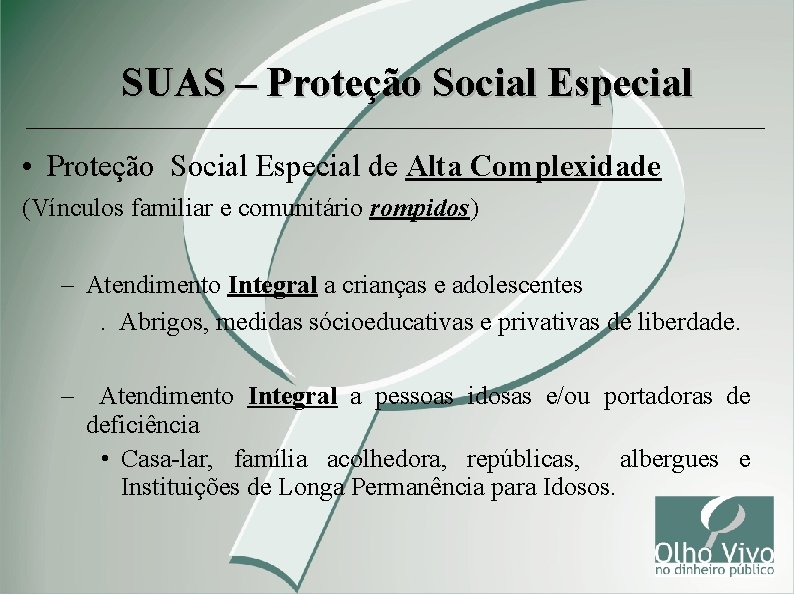 SUAS – Proteção Social Especial

• Proteção Social Especial de Alta Complexidade
(Vínculos familiar e comunitário rompidos)

– Atendimento Integral a crianças e adolescentes
. Abrigos, medidas sócioeducativas e privativas de liberdade.

– Atendimento Integral a pessoas idosas e/ou portadoras de deficiência
• Casa-lar, família acolhedora, repúblicas, albergues e Instituições de Longa Permanência para Idosos.

Olho Vivo
no dinheiro público